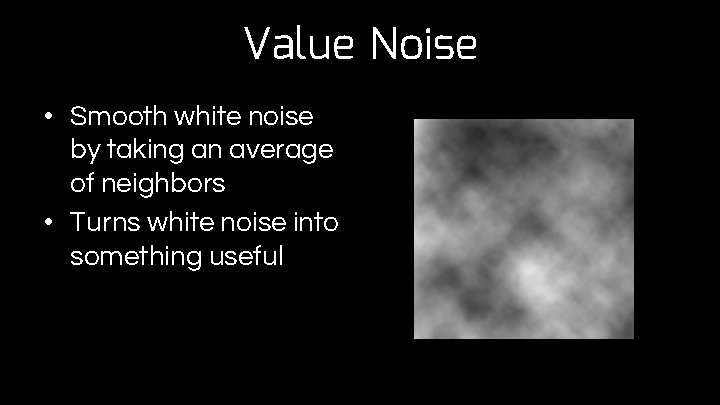 Value Noise

• Smooth white noise by taking an average of neighbors
• Turns white noise into something useful